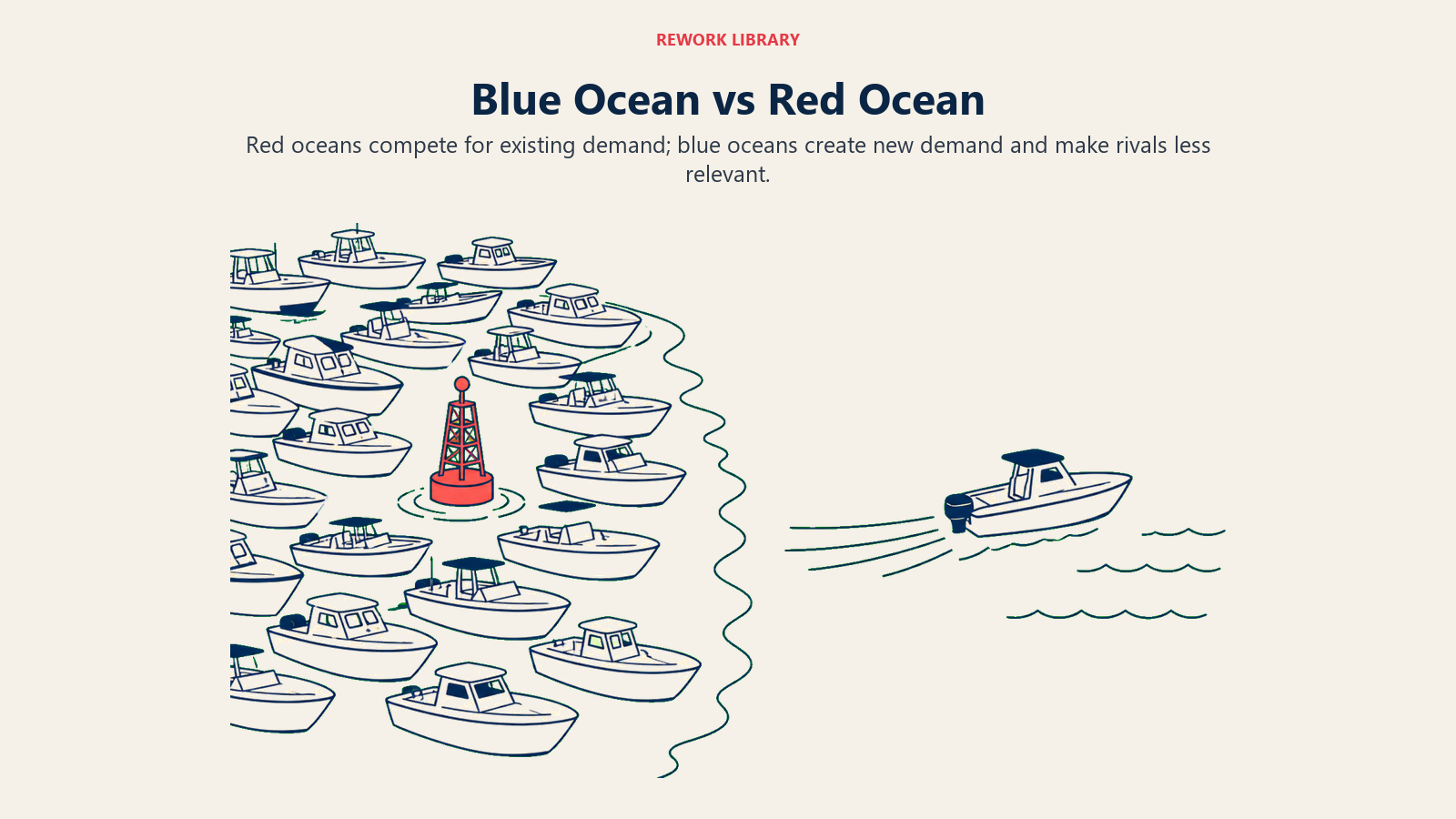 REWORK LIBRARY

Blue Ocean vs Red Ocean

Red oceans compete for existing demand; blue oceans create new demand and make rivals less relevant.